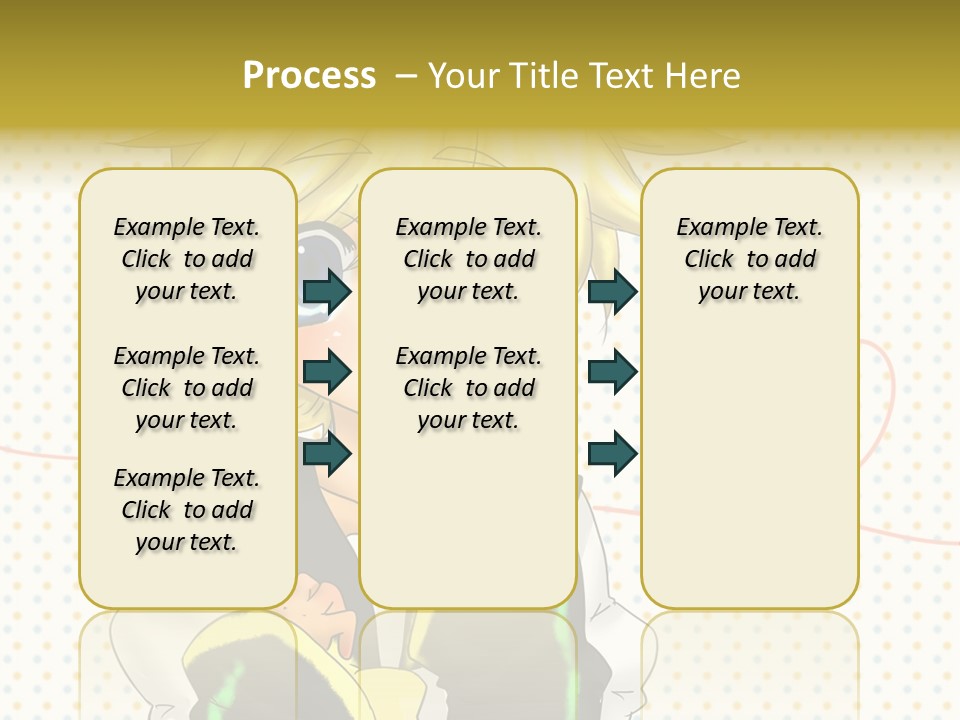 Process – Your Title Text Here

Example Text. Click to add your text.

Example Text. Click to add your text.

Example Text. Click to add your text.

Example Text. Click to add your text.

Example Text. Click to add your text.

Example Text. Click to add your text.